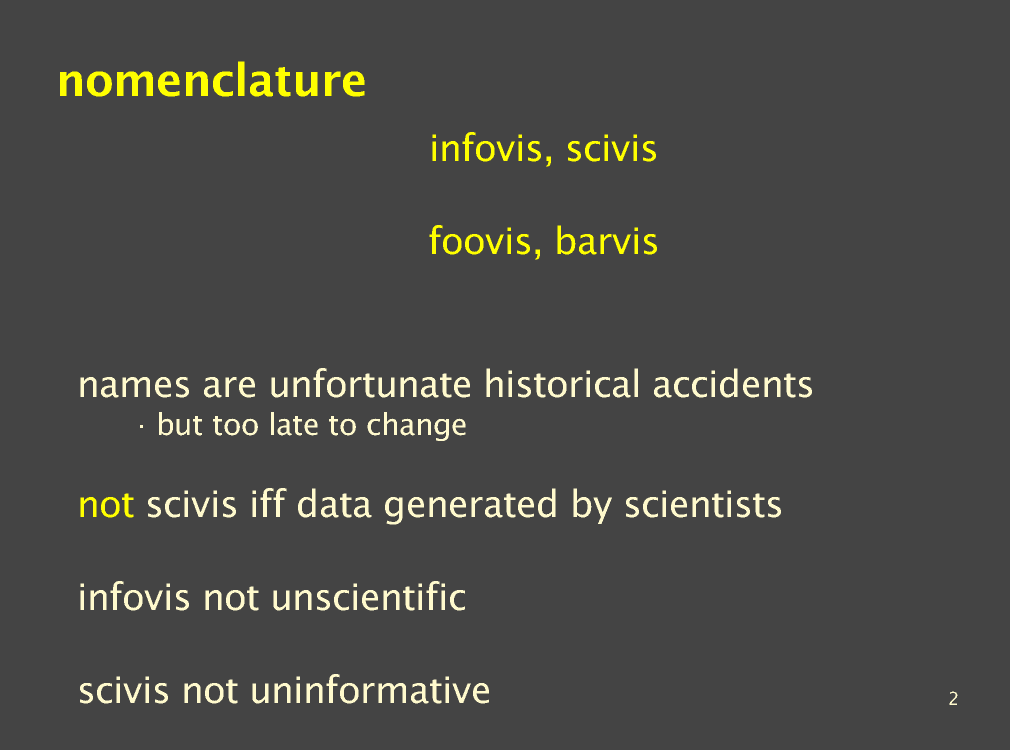 nomenclature

infovis, scivis

foovis, barvis

names are unfortunate historical accidents
· but too late to change

not scivis iff data generated by scientists

infovis not unscientific

scivis not uninformative

2